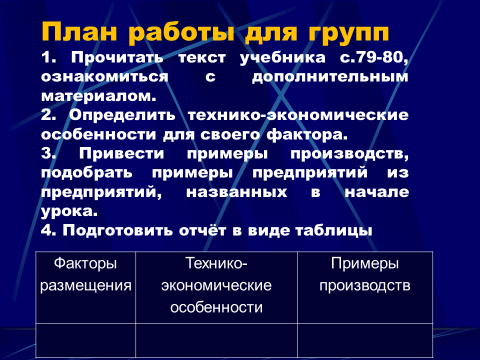 План работы для групп

1. Прочитать текст учебника с.79-80, ознакомиться с дополнительным материалом.
2. Определить технико-экономические особенности для своего фактора.
3. Привести примеры производств, подобрать примеры предприятий из предприятий, названных в начале урока.
4. Подготовить отчёт в виде таблицы

| Факторы размещения | Технико-экономические особенности | Примеры производств |
|---|---|---|
| | | |